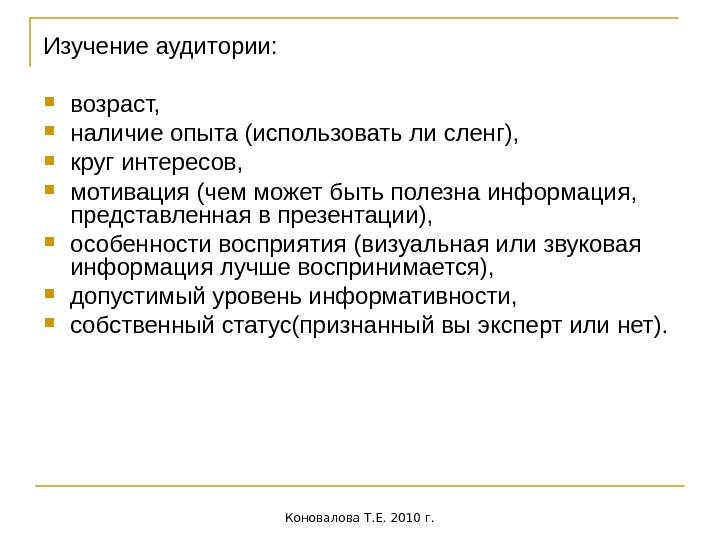 Изучение аудитории:

- возраст,
- наличие опыта (использовать ли сленг),
- круг интересов,
- мотивация (чем может быть полезна информация, представленная в презентации),
- особенности восприятия (визуальная или звуковая информация лучше воспринимается),
- допустимый уровень информативности,
- собственный статус(признанный вы эксперт или нет).

Коновалова Т.Е. 2010 г.